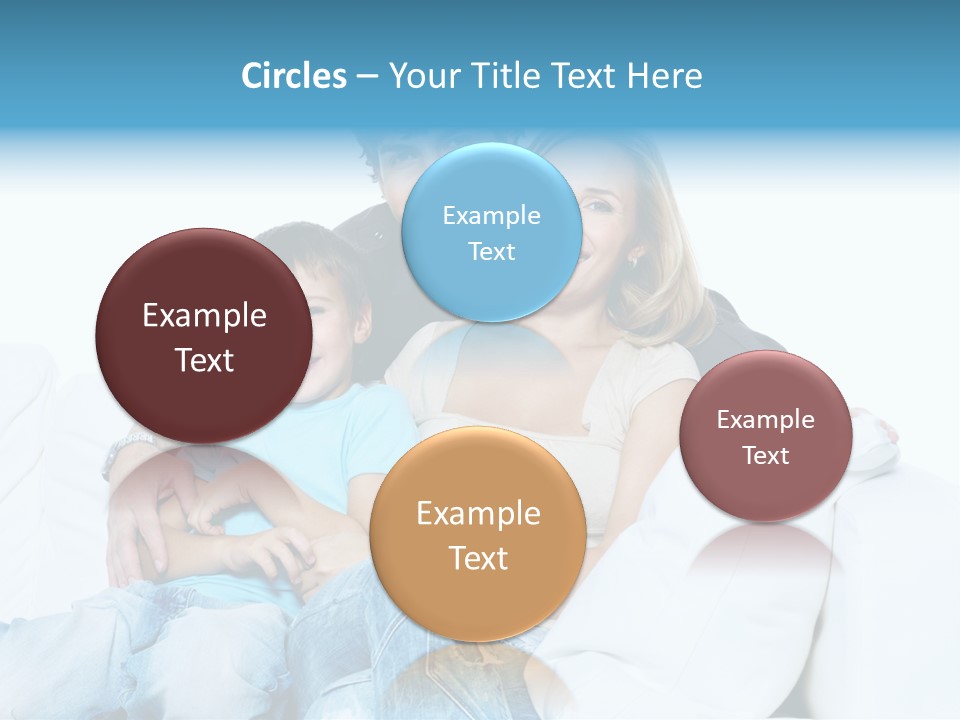 Circles – Your Title Text Here

Example Text

Example Text

Example Text

Example Text